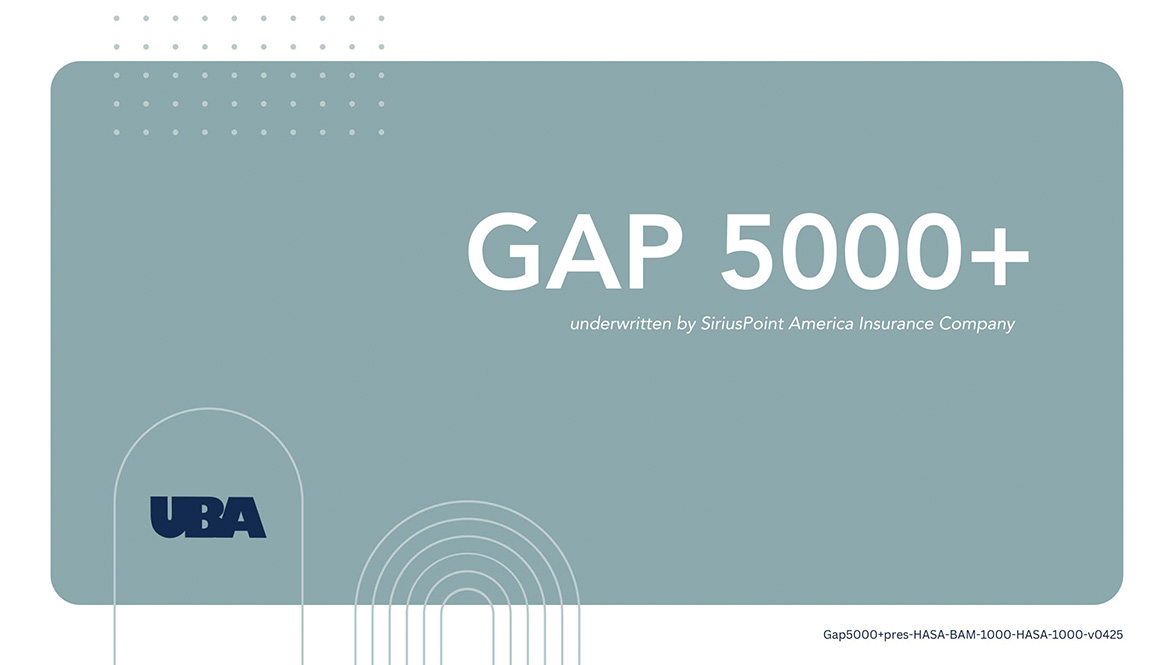 GAP 5000+

underwritten by SiriusPoint America Insurance Company

UBA

Gap5000+pres-HASA-BAM-1000-HASA-1000-v0425